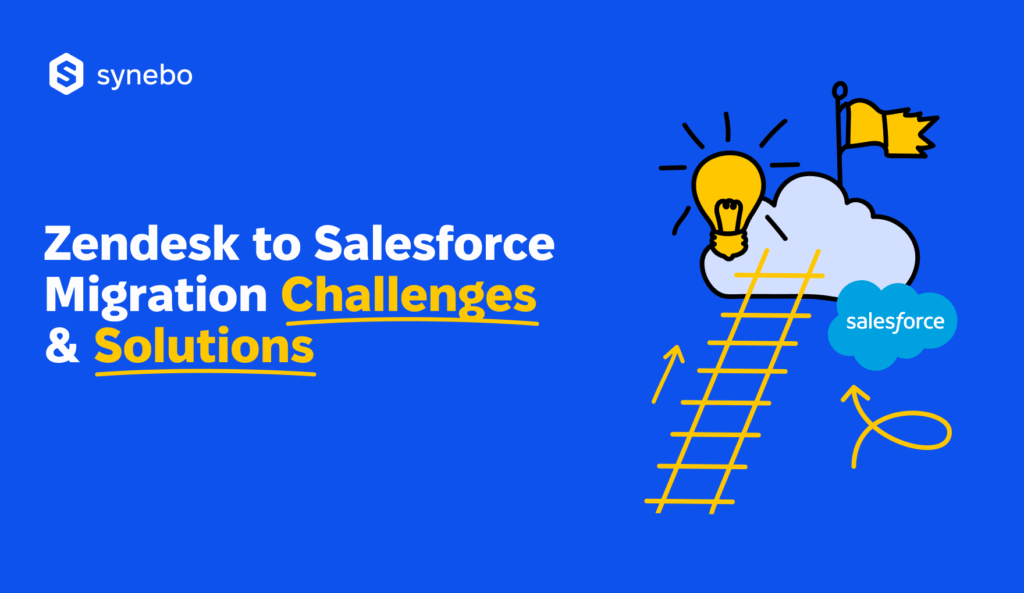 synebo

Zendesk to Salesforce Migration Challenges & Solutions

salesforce